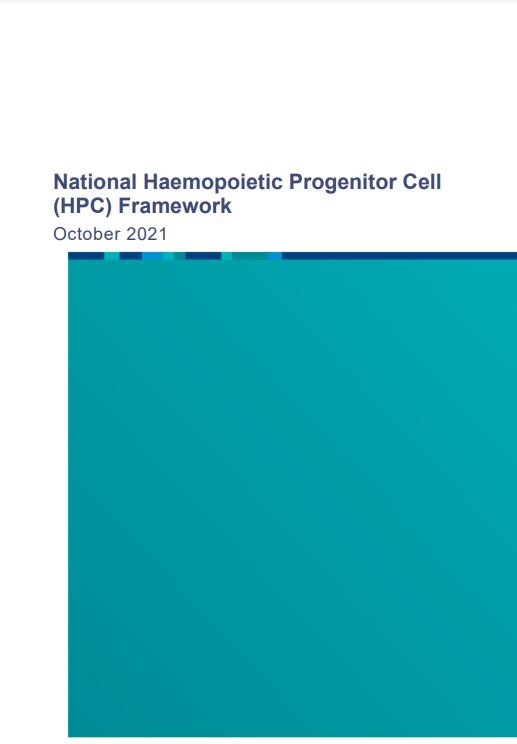 National Haemopoietic Progenitor Cell (HPC) Framework

October 2021